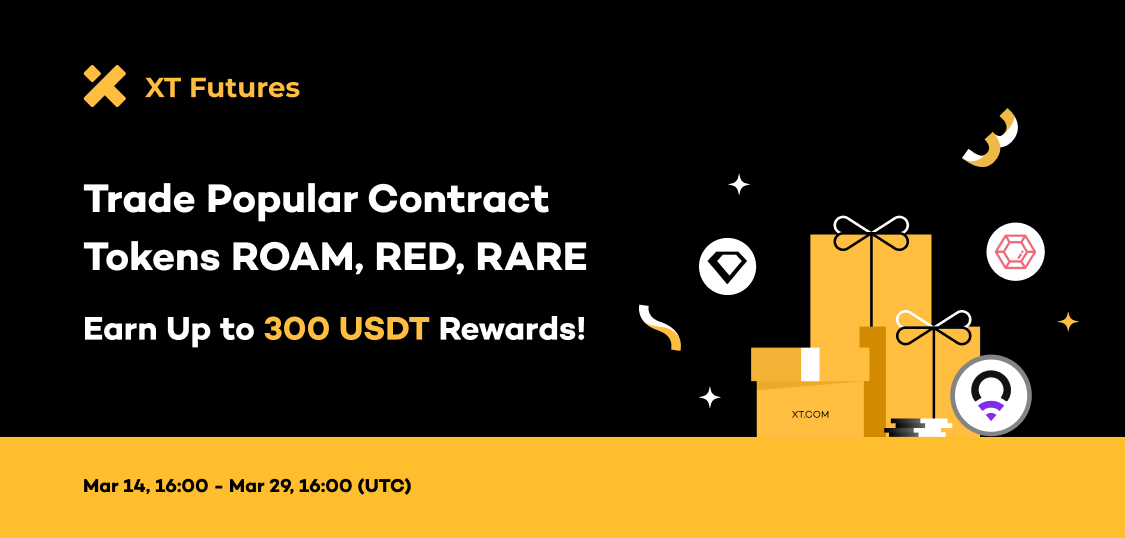 XT Futures

Trade Popular Contract Tokens ROAM, RED, RARE

Earn Up to 300 USDT Rewards!

XT.COM

Mar 14, 16:00 - Mar 29, 16:00 (UTC)